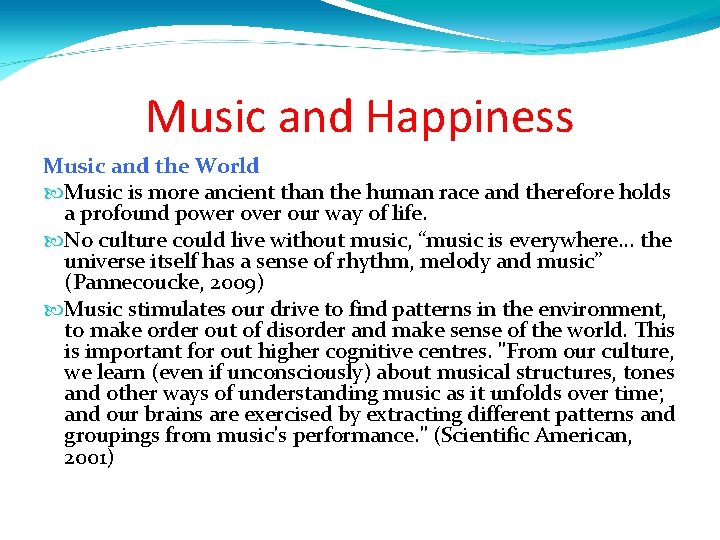 Music and Happiness

Music and the World

Music is more ancient than the human race and therefore holds a profound power over our way of life.

No culture could live without music, “music is everywhere… the universe itself has a sense of rhythm, melody and music” (Pannecoucke, 2009)

Music stimulates our drive to find patterns in the environment, to make order out of disorder and make sense of the world. This is important for out higher cognitive centres. "From our culture, we learn (even if unconsciously) about musical structures, tones and other ways of understanding music as it unfolds over time; and our brains are exercised by extracting different patterns and groupings from music's performance." (Scientific American, 2001)